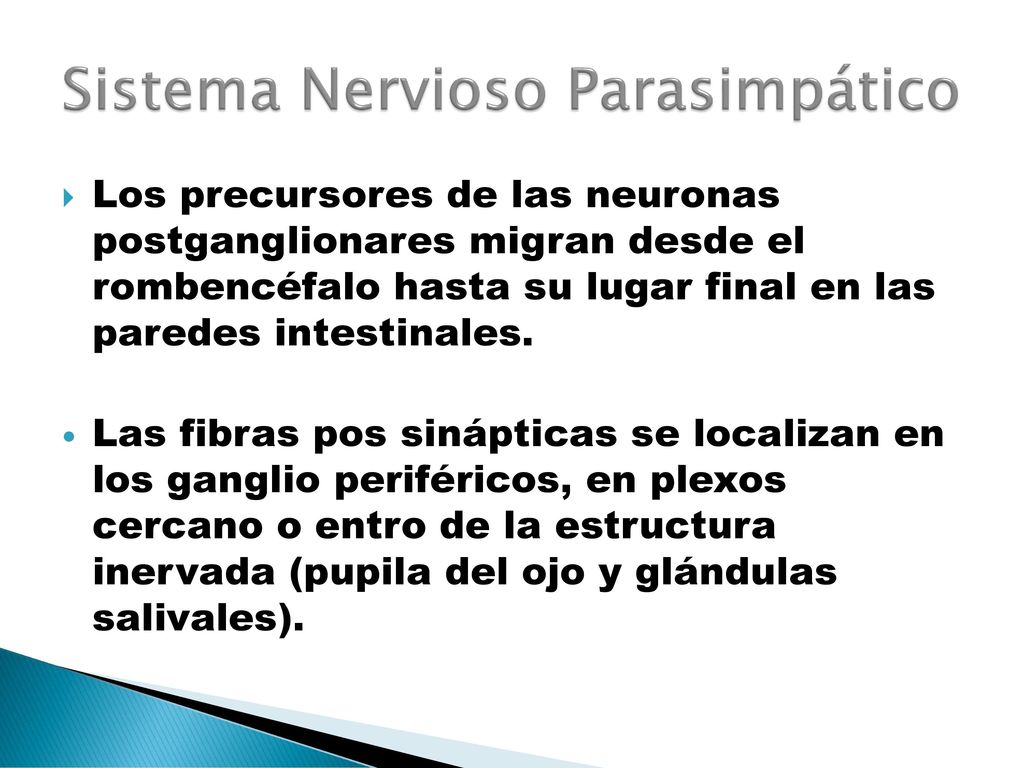 Sistema Nervioso Parasimpático

Los precursores de las neuronas postganglionares migran desde el rombencéfalo hasta su lugar final en las paredes intestinales.

Las fibras pos sinápticas se localizan en los ganglio periféricos, en plexos cercano o entro de la estructura inervada (pupila del ojo y glándulas salivales).